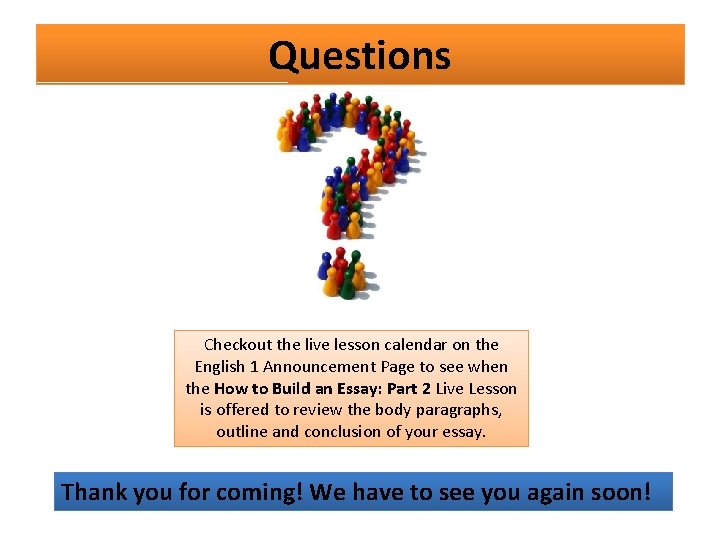 Questions

Checkout the live lesson calendar on the English 1 Announcement Page to see when the How to Build an Essay: Part 2 Live Lesson is offered to review the body paragraphs, outline and conclusion of your essay.

Thank you for coming! We have to see you again soon!